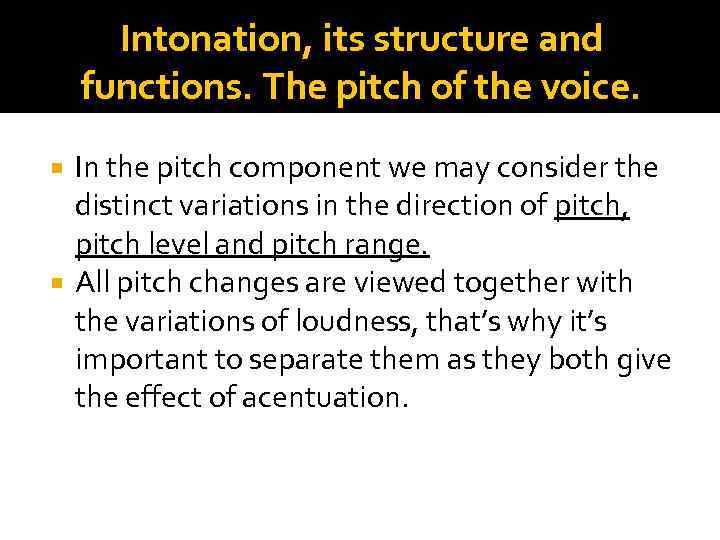 Intonation, its structure and functions. The pitch of the voice.

In the pitch component we may consider the distinct variations in the direction of pitch, pitch level and pitch range.

All pitch changes are viewed together with the variations of loudness, that's why it's important to separate them as they both give the effect of acentuation.